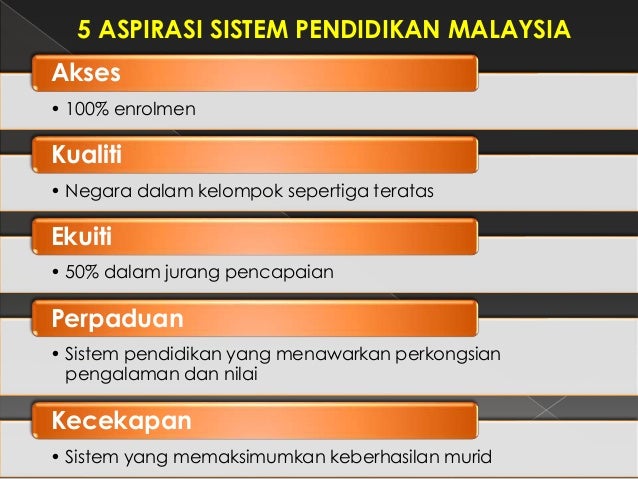 5 ASPIRASI SISTEM PENDIDIKAN MALAYSIA

Akses

• 100% enrolmen

Kualiti

• Negara dalam kelompok sepertiga teratas

Ekuiti

• 50% dalam jurang pencapaian

Perpaduan

• Sistem pendidikan yang menawarkan perkongsian pengalaman dan nilai

Kecekapan

• Sistem yang memaksimumkan keberhasilan murid